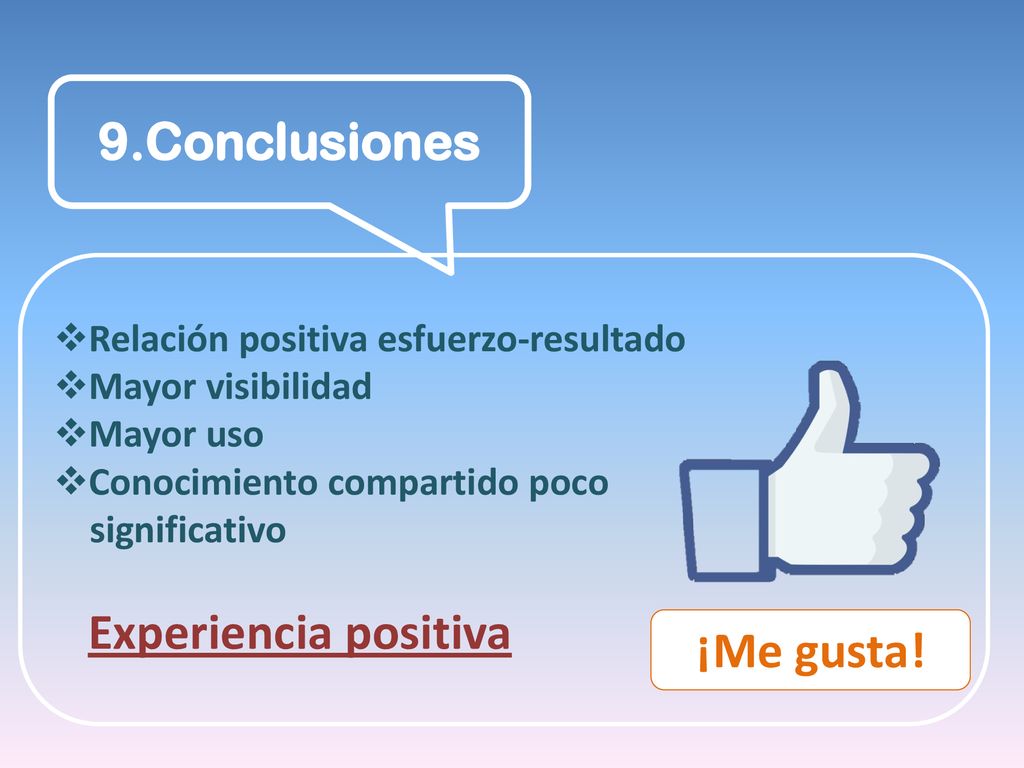 9.Conclusiones

❖Relación positiva esfuerzo-resultado
❖Mayor visibilidad
❖Mayor uso
❖Conocimiento compartido poco significativo

Experiencia positiva

¡Me gusta!